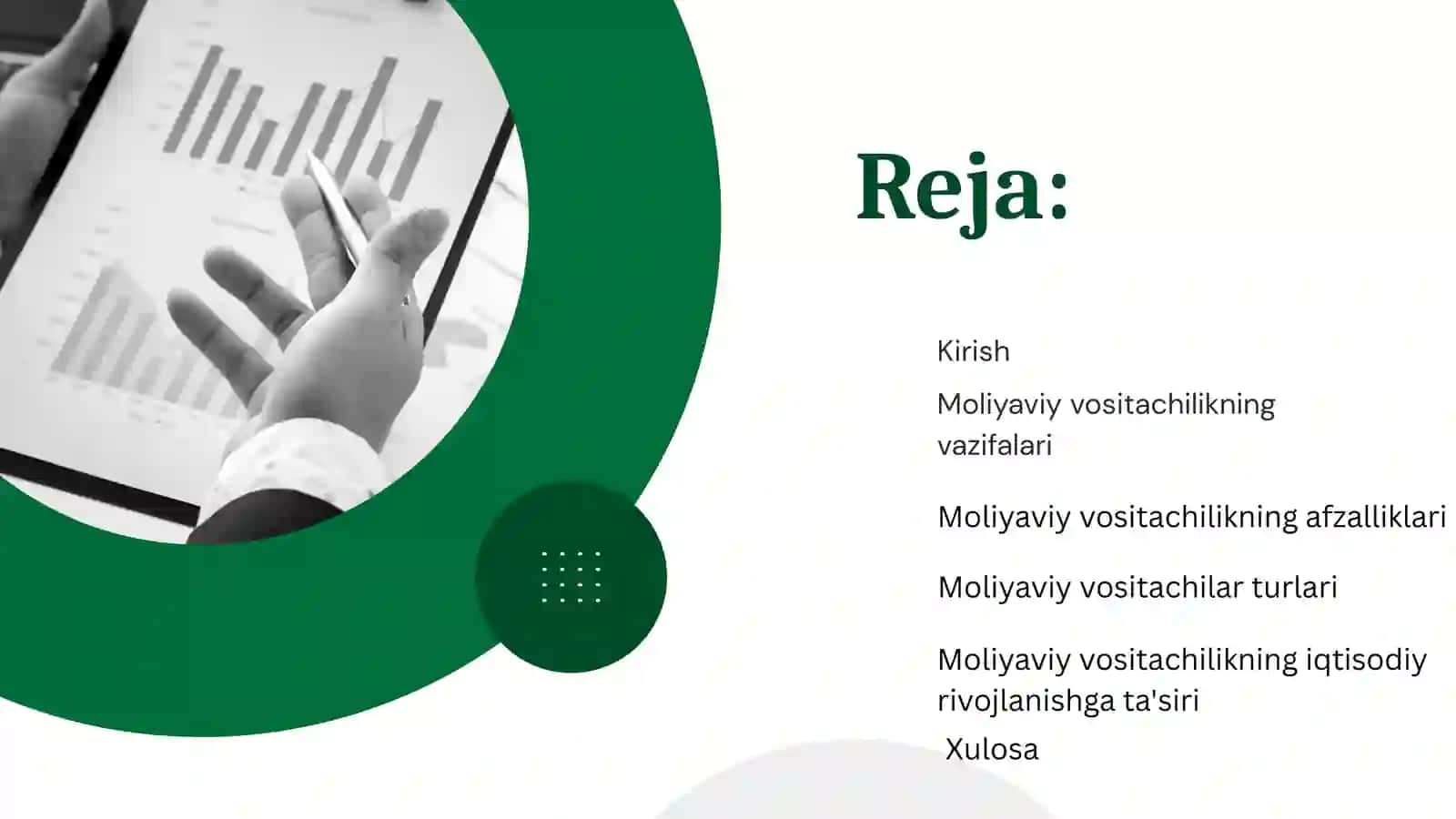 Reja:

Kirish

Moliyaviy vositachilikning vazifalari

Moliyaviy vositachilikning afzalliklari

Moliyaviy vositachilar turlari

Moliyaviy vositachilikning iqtisodiy rivojlanishga ta'siri

Xulosa